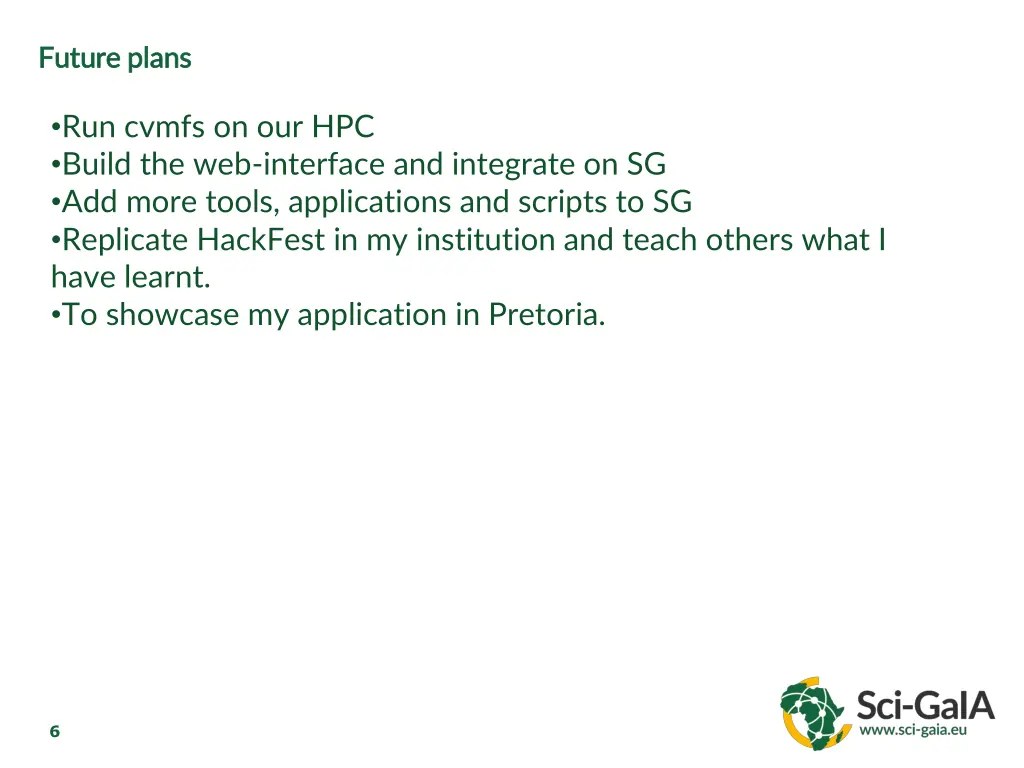 Future plans

•Run cvmfs on our HPC
•Build the web-interface and integrate on SG
•Add more tools, applications and scripts to SG
•Replicate HackFest in my institution and teach others what I have learnt.
•To showcase my application in Pretoria.

6

Sci-GaIA
www.sci-gaia.eu